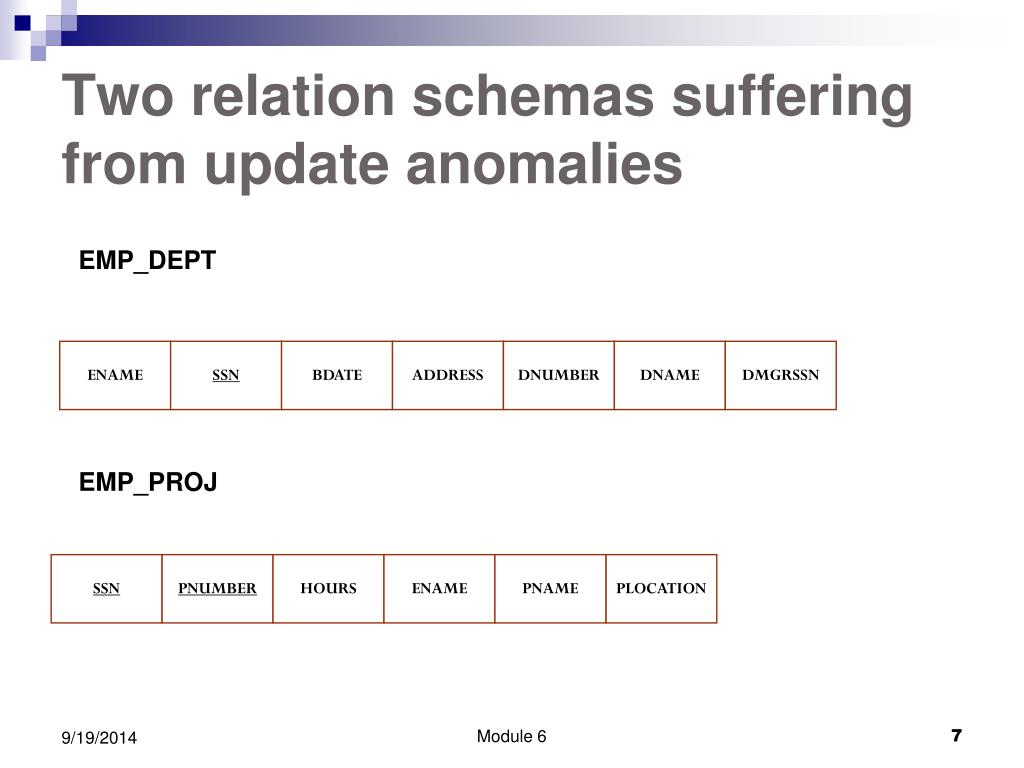 Two relation schemas suffering from update anomalies

EMP_DEPT

| ENAME | SSN | BDATE | ADDRESS | DNUMBER | DNAME | DMGRSSN |
|---|---|---|---|---|---|---|

EMP_PROJ

| SSN | PNUMBER | HOURS | ENAME | PNAME | PLOCATION |
|---|---|---|---|---|---|

9/19/2014

Module 6

7